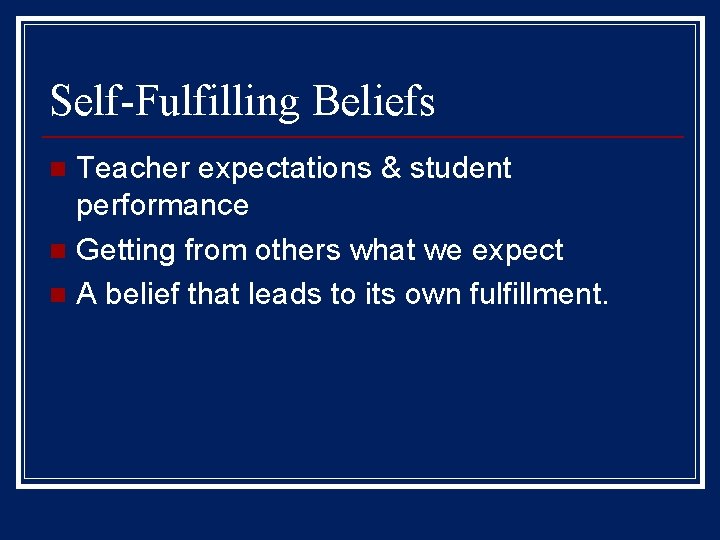 Self-Fulfilling Beliefs

- Teacher expectations & student performance
- Getting from others what we expect
- A belief that leads to its own fulfillment.